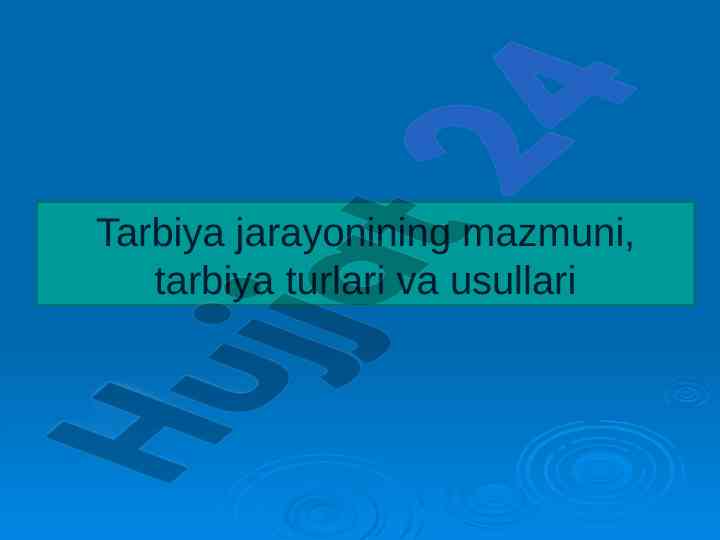 Tarbiya jarayonining mazmuni, tarbiya turlari va usullari

Hujjat 24